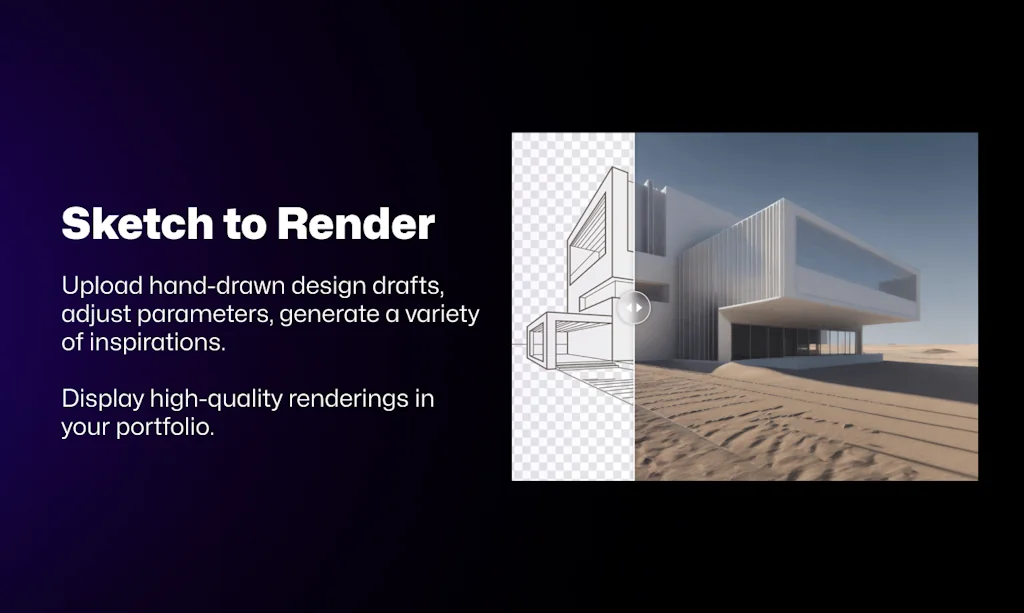 Sketch to Render

Upload hand-drawn design drafts, adjust parameters, generate a variety of inspirations.

Display high-quality renderings in your portfolio.